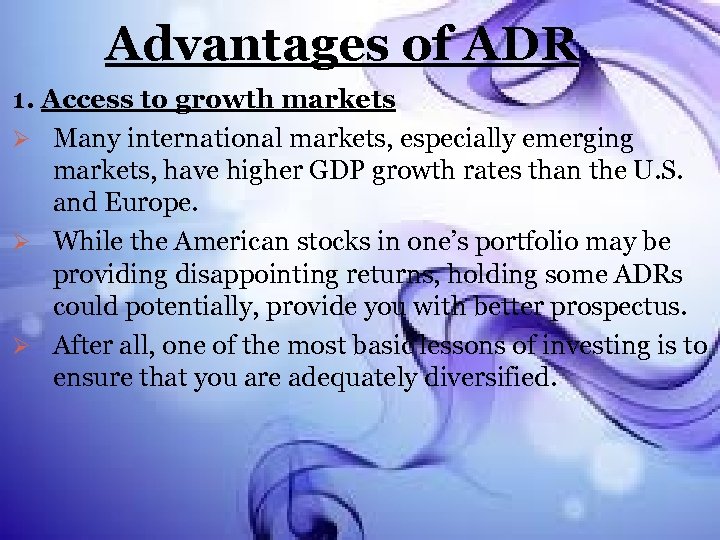 Advantages of ADR

1. Access to growth markets

➢ Many international markets, especially emerging markets, have higher GDP growth rates than the U.S. and Europe.

➢ While the American stocks in one's portfolio may be providing disappointing returns, holding some ADRs could potentially, provide you with better prospectus.

➢ After all, one of the most basic lessons of investing is to ensure that you are adequately diversified.